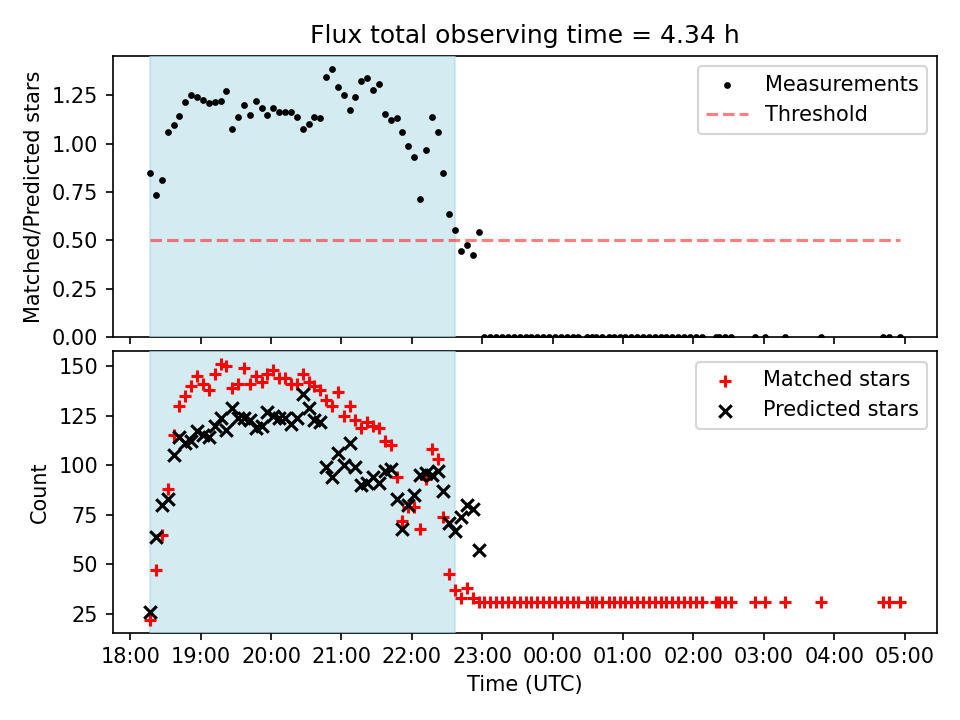 Flux total observing time = 4.34 h

Matched/Predicted stars

1.25
1.00
0.75
0.50
0.25
0.00

Measurements
Threshold

Count

150
125
100
75
50
25

Matched stars
Predicted stars

18:00 19:00 20:00 21:00 22:00 23:00 00:00 01:00 02:00 03:00 04:00 05:00

Time (UTC)